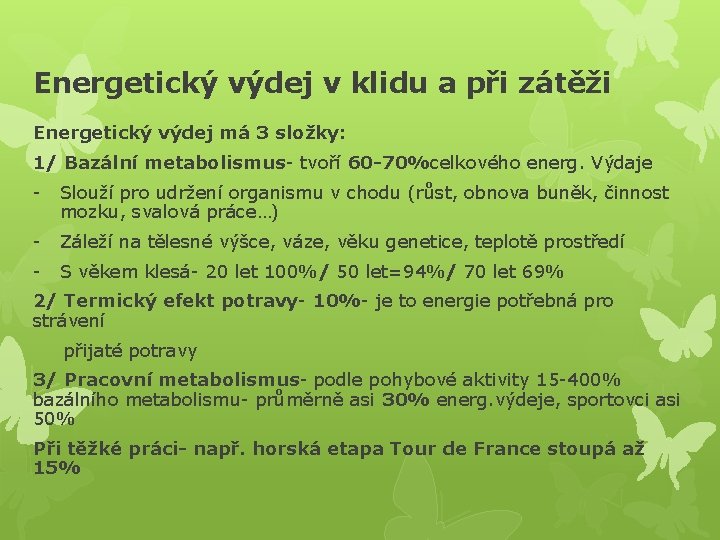 Energetický výdej v klidu a při zátěži

Energetický výdej má 3 složky:

1/ Bazální metabolismus- tvoří 60-70%celkového energ. Výdaje

- Slouží pro udržení organismu v chodu (růst, obnova buněk, činnost mozku, svalová práce…)

- Záleží na tělesné výšce, váze, věku genetice, teplotě prostředí

- S věkem klesá- 20 let 100%/ 50 let=94%/ 70 let 69%

2/ Termický efekt potravy- 10%- je to energie potřebná pro strávení

přijaté potravy

3/ Pracovní metabolismus- podle pohybové aktivity 15-400% bazálního metabolismu- průměrně asi 30% energ.výdeje, sportovci asi 50%

Při těžké práci- např. horská etapa Tour de France stoupá až 15%